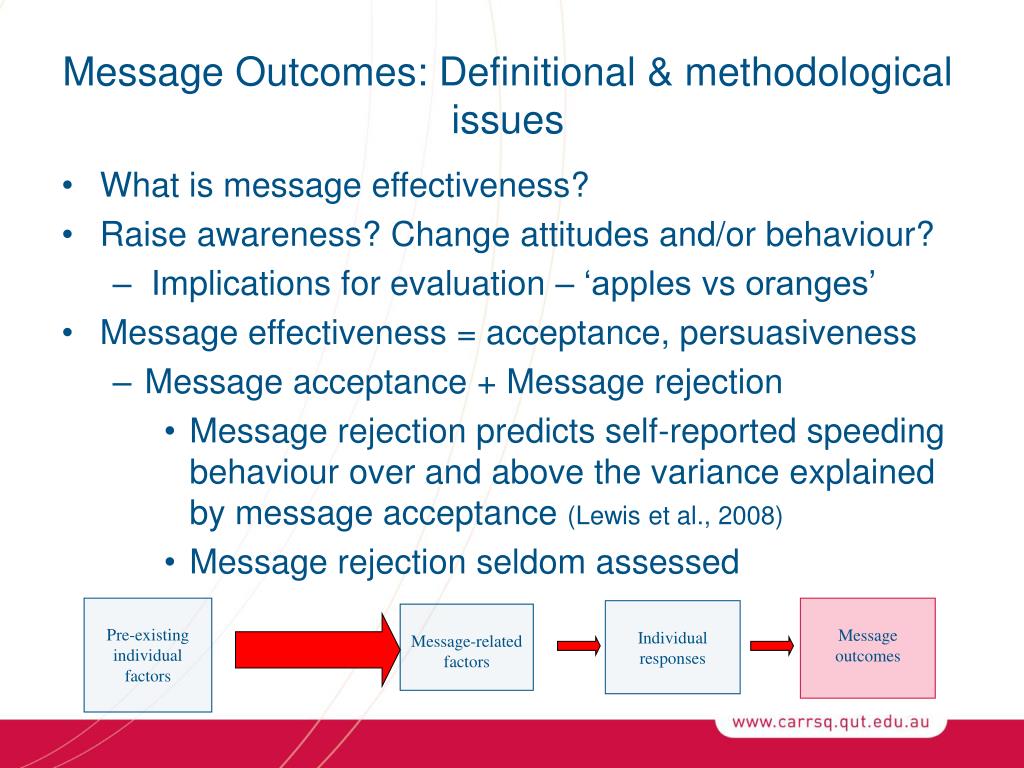 Message Outcomes: Definitional & methodological issues

• What is message effectiveness?
• Raise awareness? Change attitudes and/or behaviour?
– Implications for evaluation – ‘apples vs oranges’
• Message effectiveness = acceptance, persuasiveness
– Message acceptance + Message rejection
• Message rejection predicts self-reported speeding behaviour over and above the variance explained by message acceptance (Lewis et al., 2008)
• Message rejection seldom assessed

Pre-existing individual factors

Message-related factors

Individual responses

Message outcomes

www.carrsq.qut.edu.au